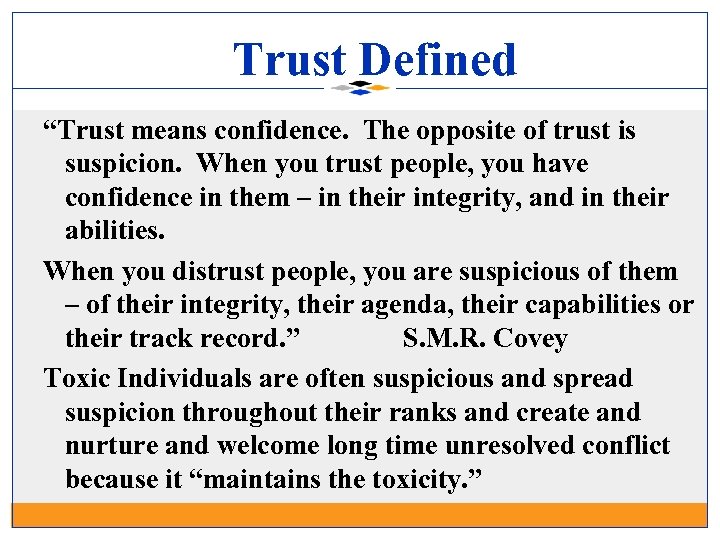 Trust Defined

“Trust means confidence. The opposite of trust is suspicion. When you trust people, you have confidence in them – in their integrity, and in their abilities.

When you distrust people, you are suspicious of them – of their integrity, their agenda, their capabilities or their track record.” S.M.R. Covey

Toxic Individuals are often suspicious and spread suspicion throughout their ranks and create and nurture and welcome long time unresolved conflict because it “maintains the toxicity.”